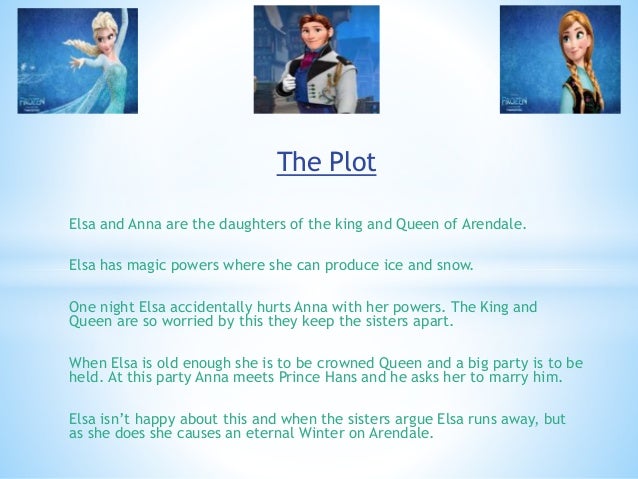 FROZEN

FROZEN

The Plot

Elsa and Anna are the daughters of the king and Queen of Arendale.

Elsa has magic powers where she can produce ice and snow.

One night Elsa accidentally hurts Anna with her powers. The King and Queen are so worried by this they keep the sisters apart.

When Elsa is old enough she is to be crowned Queen and a big party is to be held. At this party Anna meets Prince Hans and he asks her to marry him.

Elsa isn't happy about this and when the sisters argue Elsa runs away, but as she does she causes an eternal Winter on Arendale.